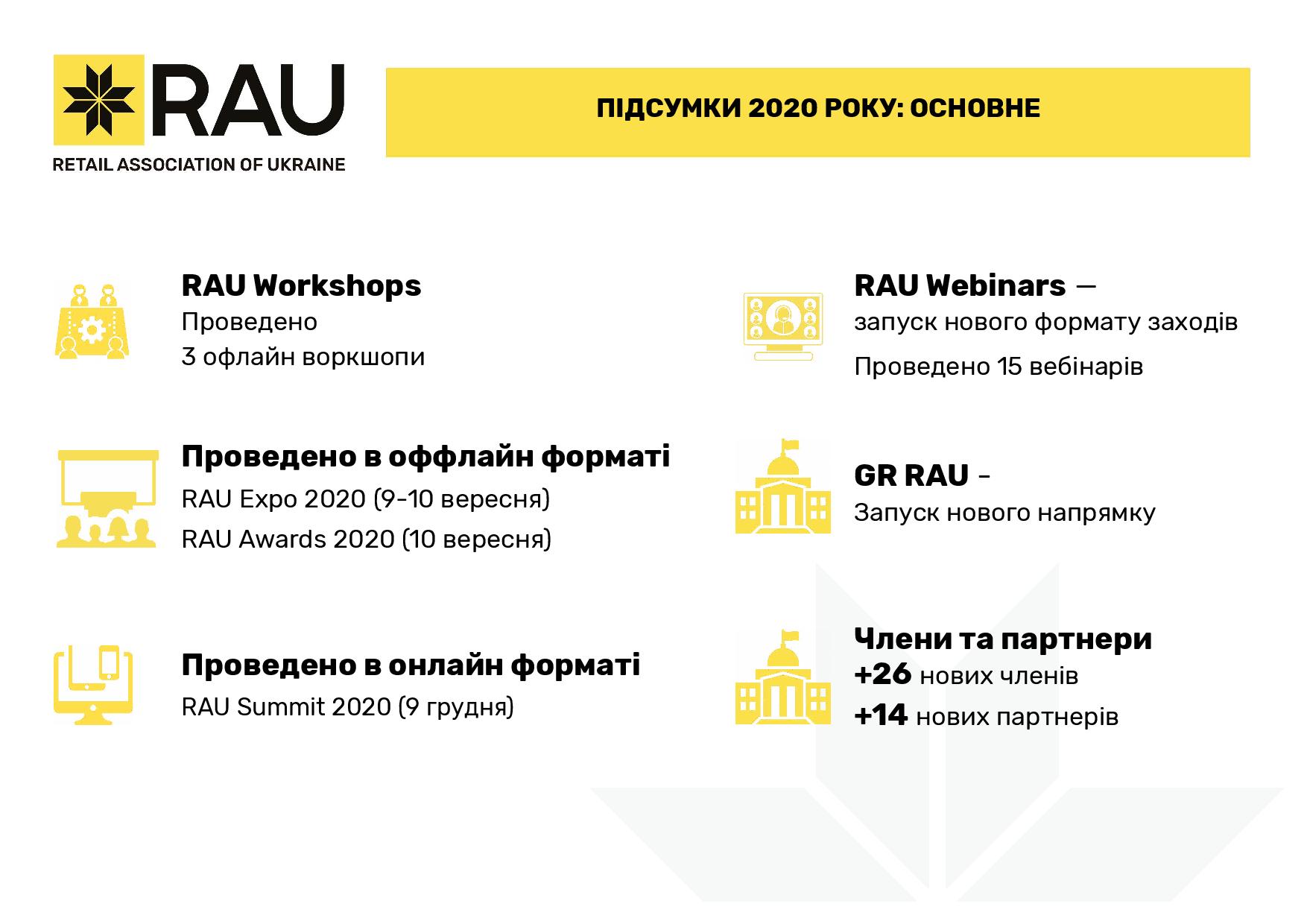 RAU
RETAIL ASSOCIATION OF UKRAINE

ПІДСУМКИ 2020 РОКУ: ОСНОВНЕ

RAU Workshops
Проведено
3 офлайн воркшопи

Проведено в оффлайн форматі
RAU Expo 2020 (9-10 вересня)
RAU Awards 2020 (10 вересня)

Проведено в онлайн форматі
RAU Summit 2020 (9 грудня)

RAU Webinars —
запуск нового формату заходів
Проведено 15 вебінарів

GR RAU -
Запуск нового напрямку

Члени та партнери
+26 нових членів
+14 нових партнерів